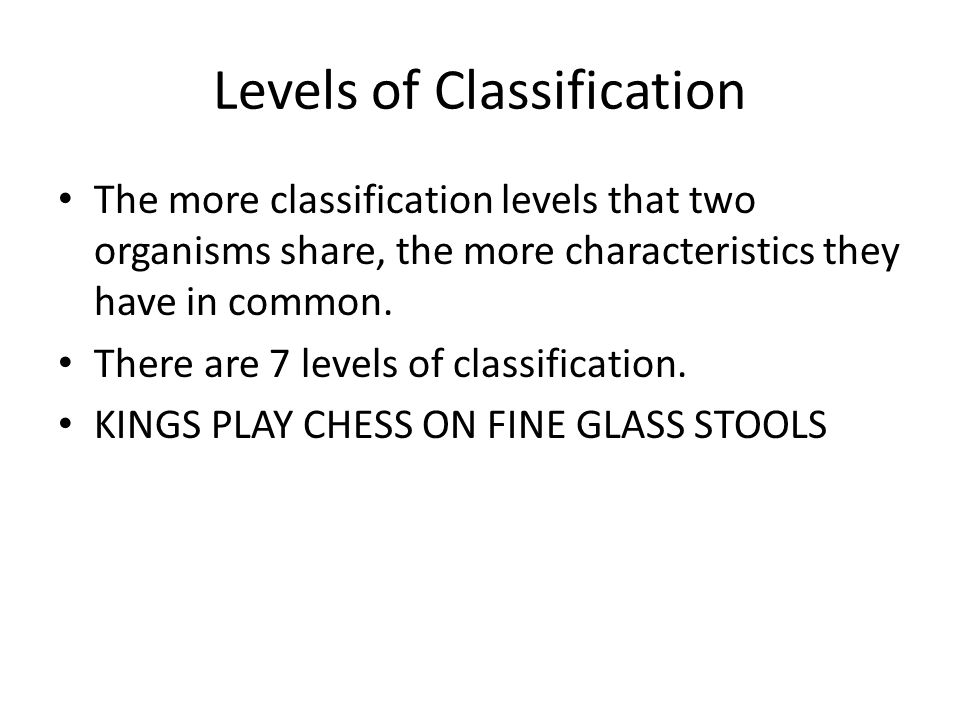 Levels of Classification

• The more classification levels that two organisms share, the more characteristics they have in common.
• There are 7 levels of classification.
• KINGS PLAY CHESS ON FINE GLASS STOOLS